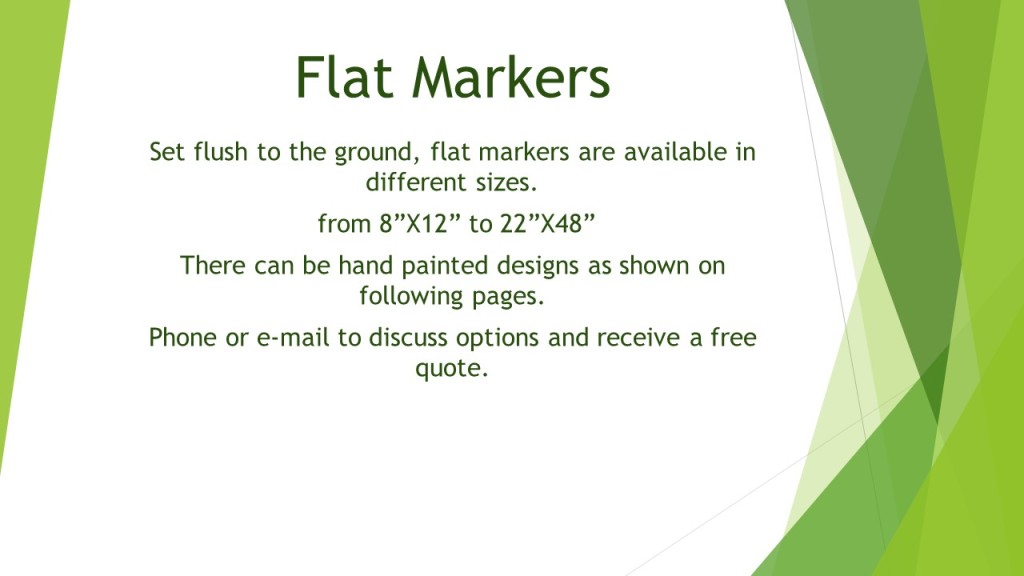 Flat Markers

Set flush to the ground, flat markers are available in different sizes.

from 8”X12” to 22”X48”

There can be hand painted designs as shown on following pages.

Phone or e-mail to discuss options and receive a free quote.